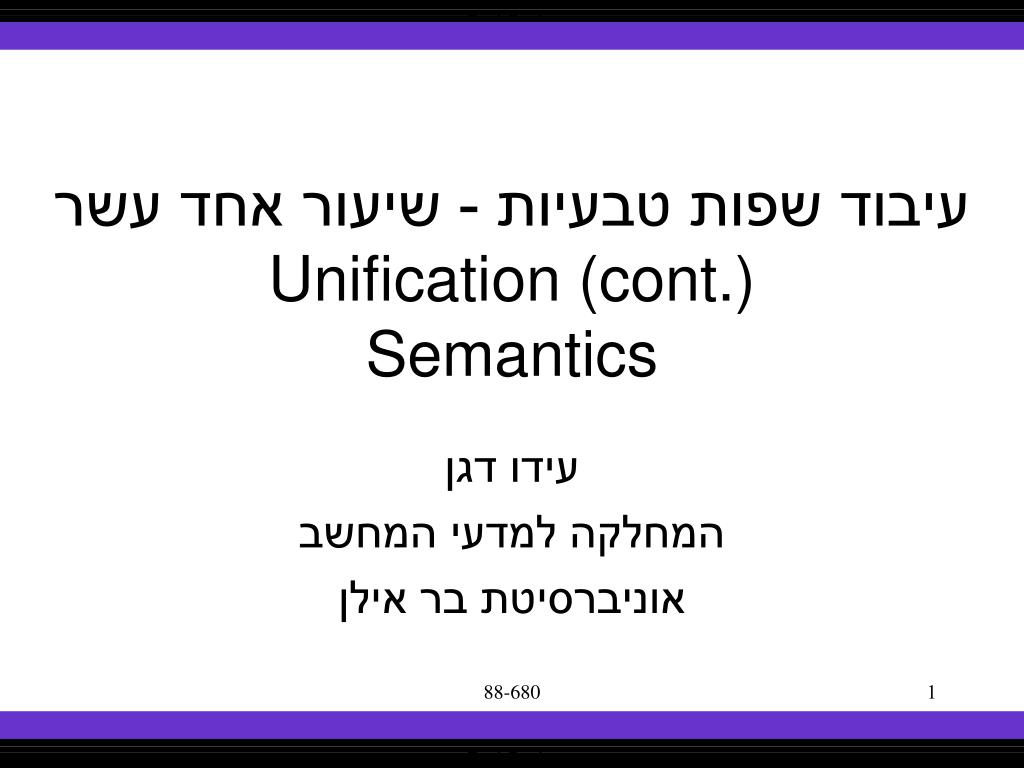 עיבוד שפות טבעיות - שיעור אחד עשר
Unification (cont.)
Semantics

עידו דגן

המחלקה למדעי המחשב

אוניברסיטת בר אילן

88-680

1